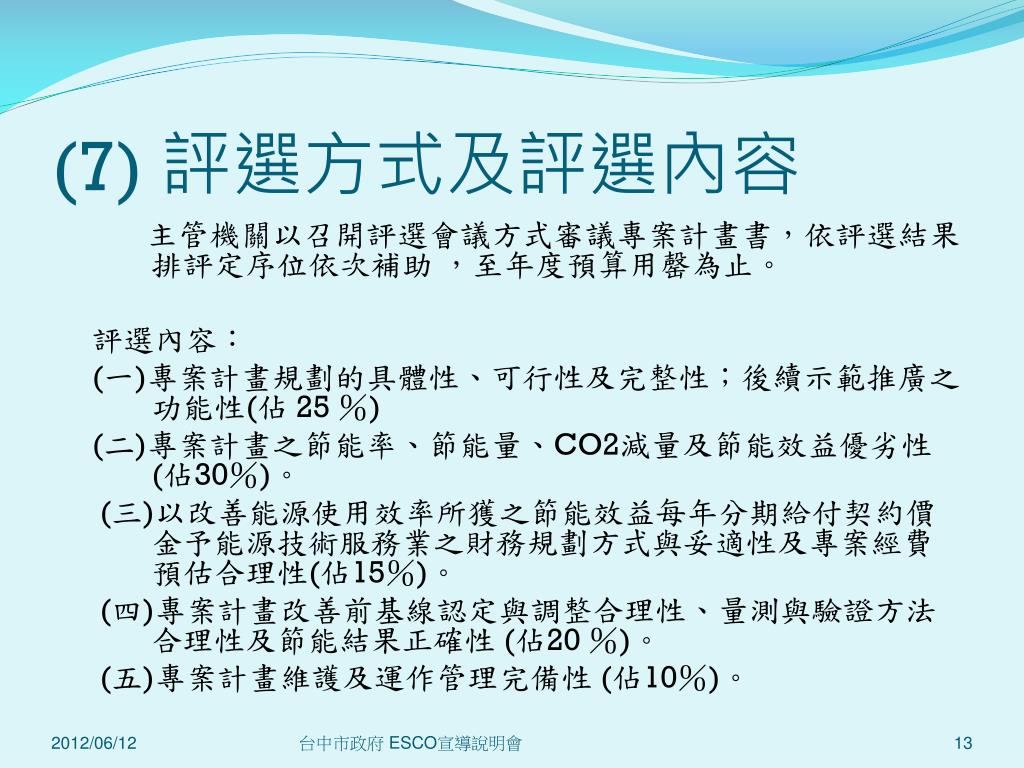 (7) 評選方式及評選內容

主管機關以召開評選會議方式審議專案計畫書，依評選結果排評定序位依次補助 ，至年度預算用罄為止。

評選內容：

(一)專案計畫規劃的具體性、可行性及完整性；後續示範推廣之功能性(佔 25 ％)

(二)專案計畫之節能率、節能量、CO2減量及節能效益優劣性(佔30％)。

(三)以改善能源使用效率所獲之節能效益每年分期給付契約價金予能源技術服務業之財務規劃方式與妥適性及專案經費預估合理性(佔15％)。

(四)專案計畫改善前基線認定與調整合理性、量測與驗證方法合理性及節能結果正確性 (佔20 ％)。

(五)專案計畫維護及運作管理完備性 (佔10％)。

2012/06/12

台中市政府 ESCO宣導說明會

13